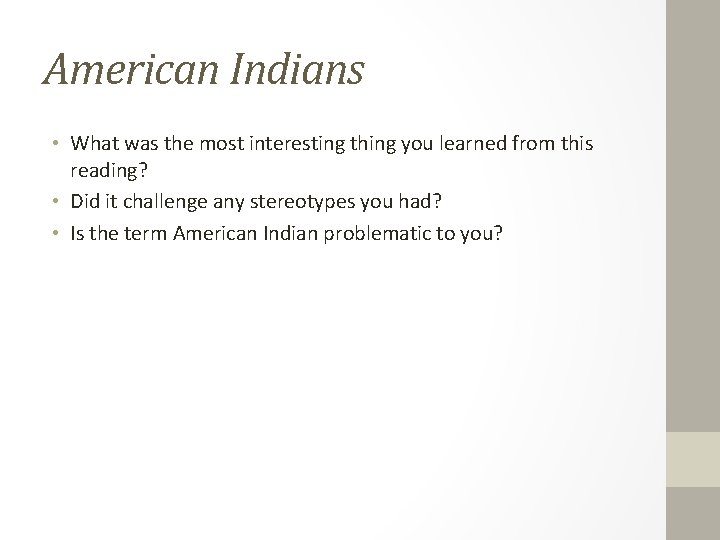 American Indians

• What was the most interesting thing you learned from this reading?
• Did it challenge any stereotypes you had?
• Is the term American Indian problematic to you?